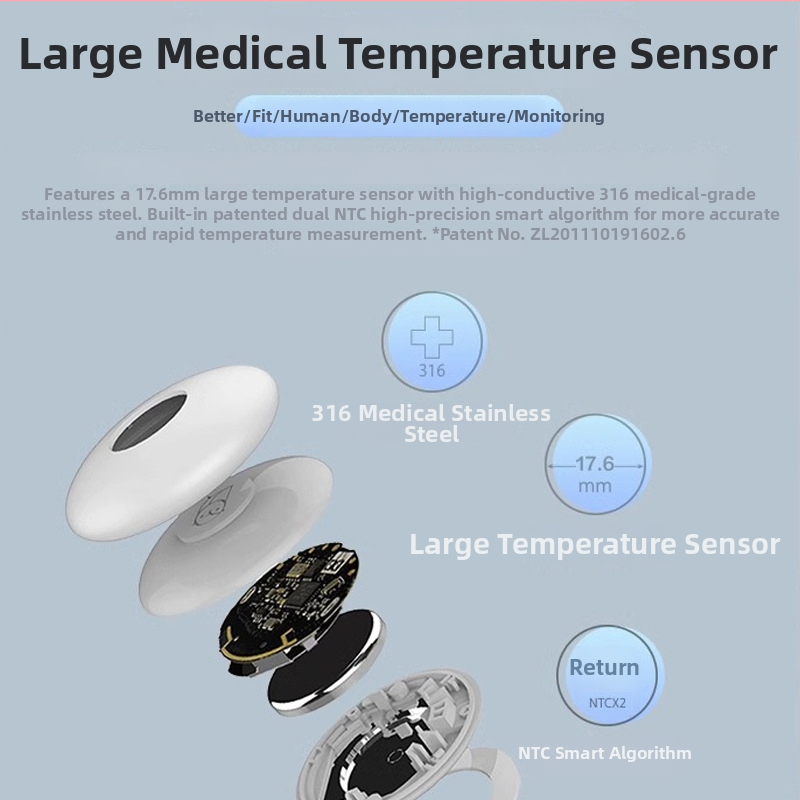 Large Medical Temperature Sensor

Better/Fit/Human/Body/Temperature/Monitoring

Features a 17.6mm large temperature sensor with high-conductive 316 medical-grade stainless steel. Built-in patented dual NTC high-precision smart algorithm for more accurate and rapid temperature measurement. *Patent No. ZL201110191602.6

316

316 Medical Stainless Steel

17.6 mm

Large Temperature Sensor

Return

NTCX2

NTC Smart Algorithm